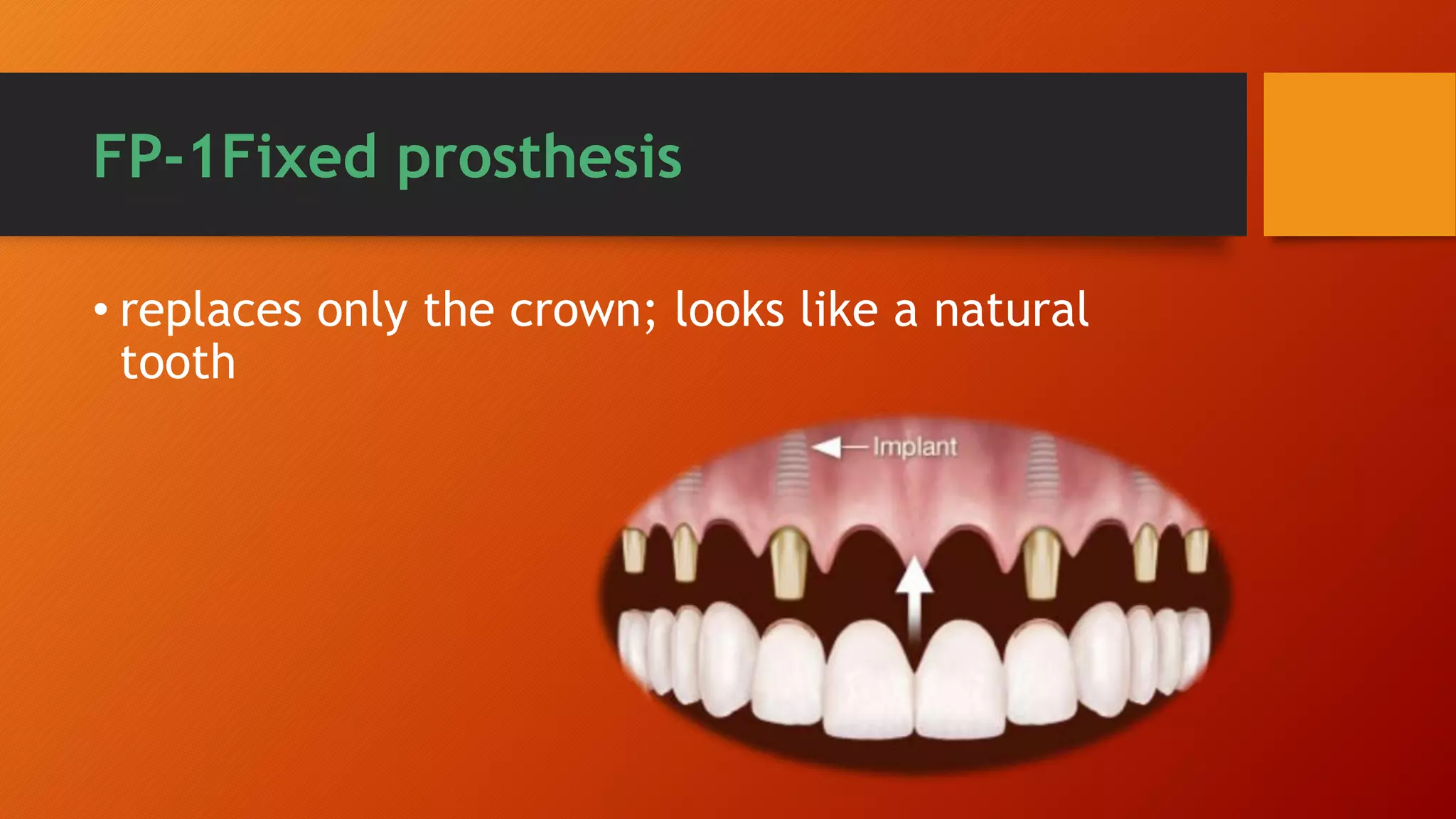 FP-1Fixed prosthesis

• replaces only the crown; looks like a natural tooth

Implant